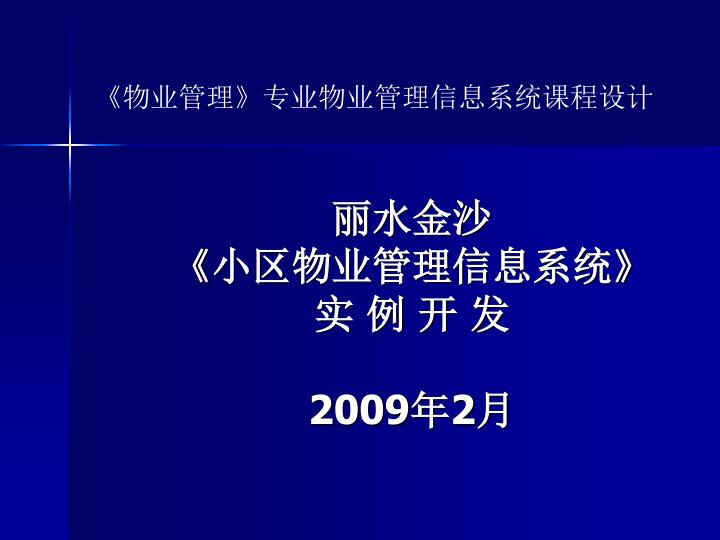 《物业管理》专业物业管理信息系统课程设计

丽水金沙
《小区物业管理信息系统》
实 例 开 发

2009年2月